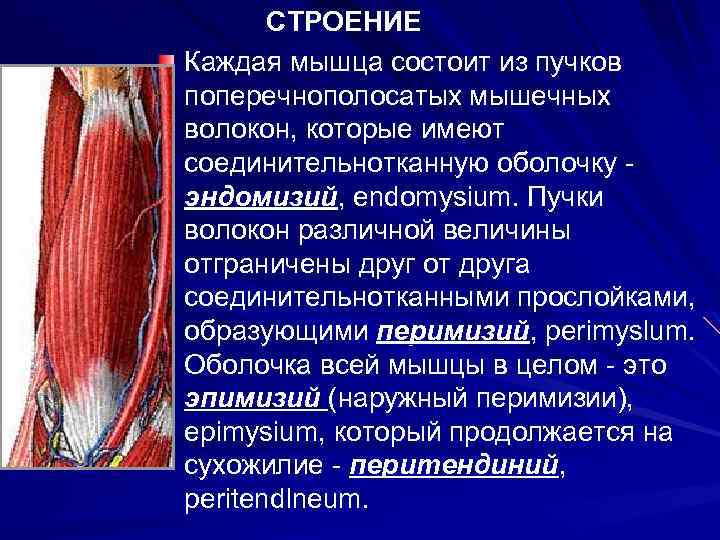 СТРОЕНИЕ

Каждая мышца состоит из пучков поперечнополосатых мышечных волокон, которые имеют соединительнотканную оболочку - эндомизий, endomysium. Пучки волокон различной величины отграничены друг от друга соединительнотканными прослойками, образующими перимизий, perimyslum. Оболочка всей мышцы в целом - это эпимизий (наружный перимизии), epimysium, который продолжается на сухожилие - перитендиний, peritendlneum.